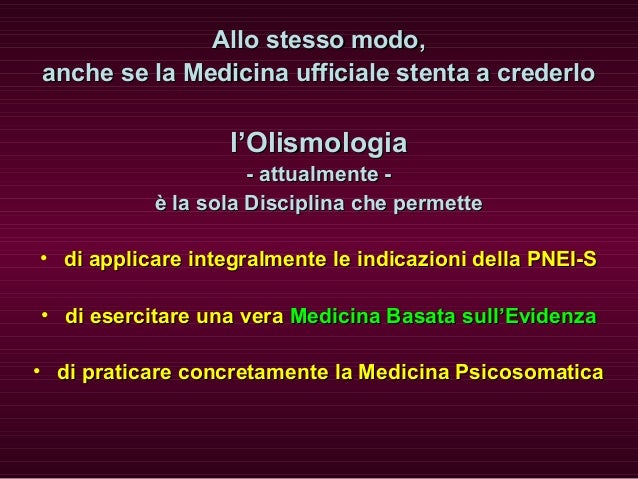 Allo stesso modo,
anche se la Medicina ufficiale stenta a crederlo

l’Olismologia
- attualmente -
è la sola Disciplina che permette

• di applicare integralmente le indicazioni della PNEI-S

• di esercitare una vera Medicina Basata sull’Evidenza

• di praticare concretamente la Medicina Psicosomatica